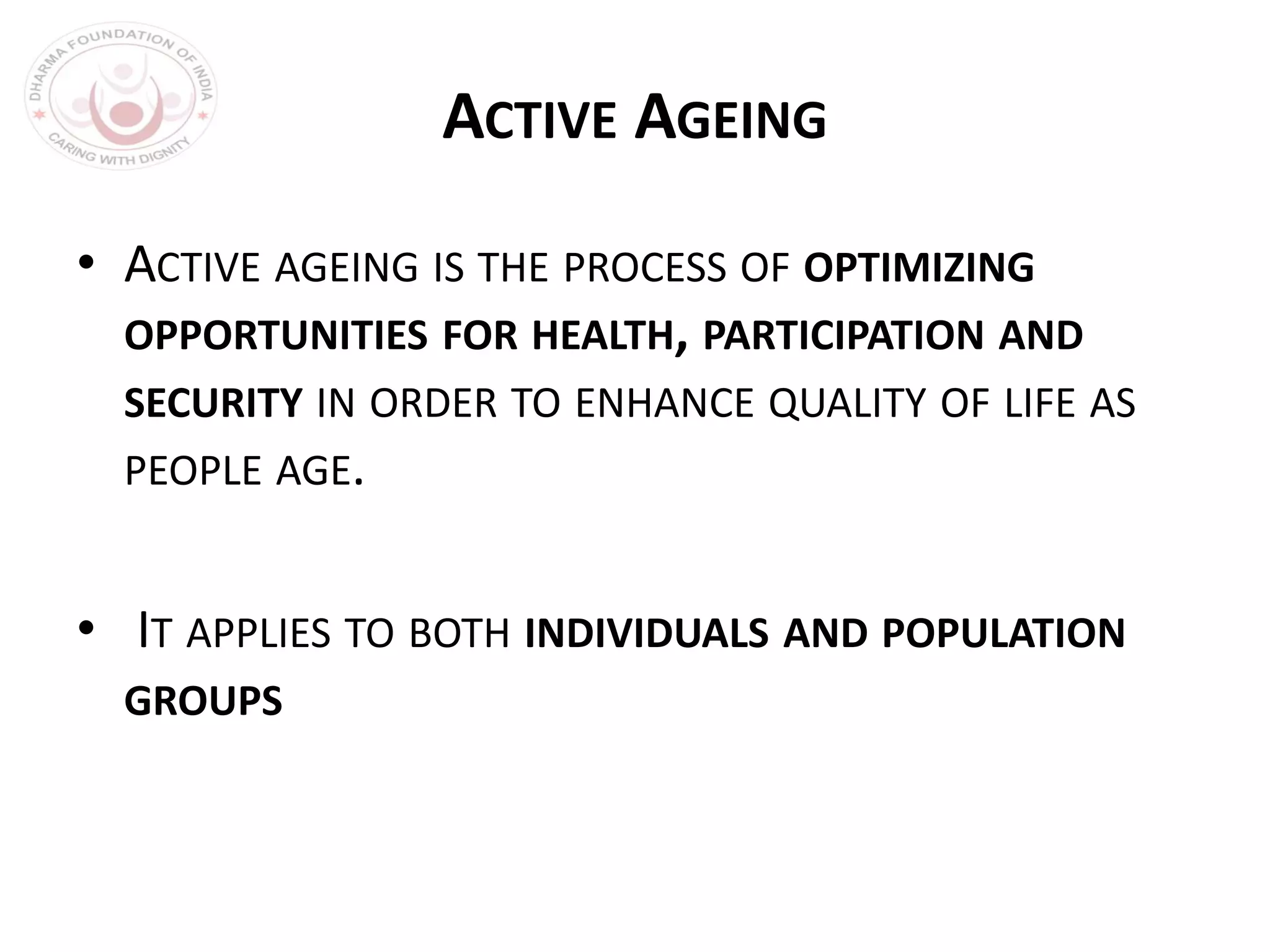 DHARMA FOUNDATION OF INDIA
CARING WITH DIGNITY

ACTIVE AGEING

• ACTIVE AGEING IS THE PROCESS OF OPTIMIZING OPPORTUNITIES FOR HEALTH, PARTICIPATION AND SECURITY IN ORDER TO ENHANCE QUALITY OF LIFE AS PEOPLE AGE.

• IT APPLIES TO BOTH INDIVIDUALS AND POPULATION GROUPS